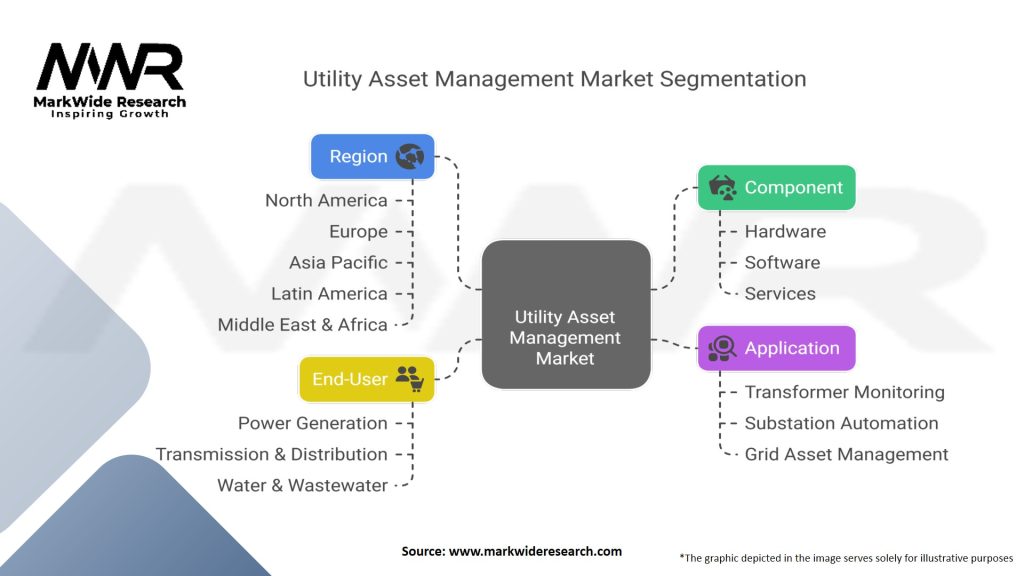 MWR
MarkWide Research
Inspiring Growth

Utility Asset Management Market Segmentation

Region
North America
Europe
Asia Pacific
Latin America
Middle East & Africa

End-User
Power Generation
Transmission & Distribution
Water & Wastewater

Utility Asset Management Market

Component
Hardware
Software
Services

Application
Transformer Monitoring
Substation Automation
Grid Asset Management

Source: www.markwideresearch.com

*The graphic depicted in the image serves solely for illustrative purposes